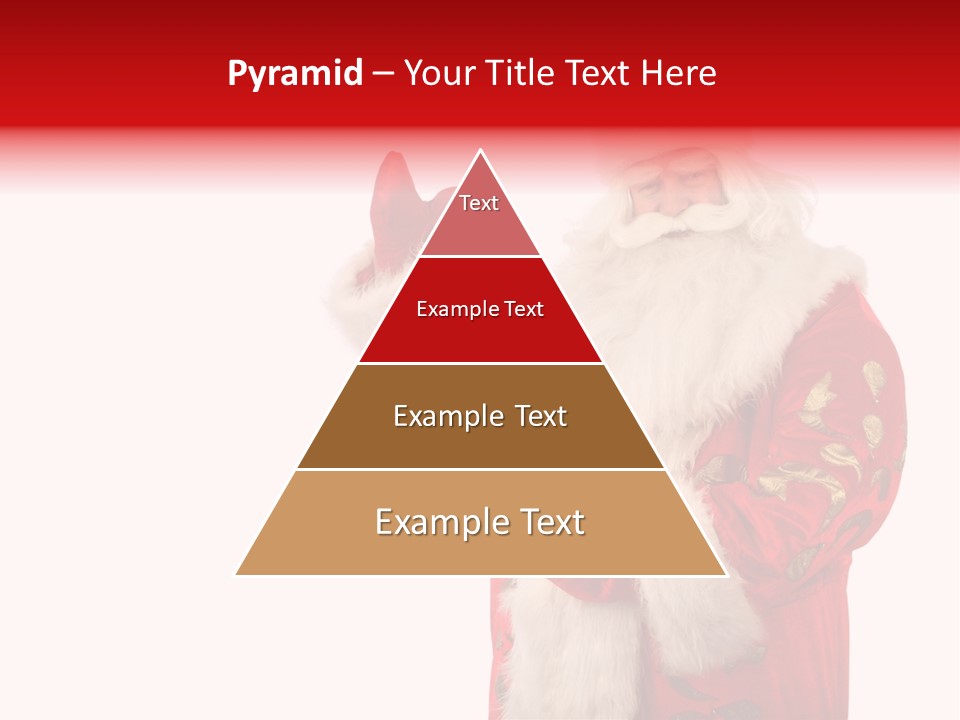 Pyramid – Your Title Text Here

Text

Example Text

Example Text

Example Text